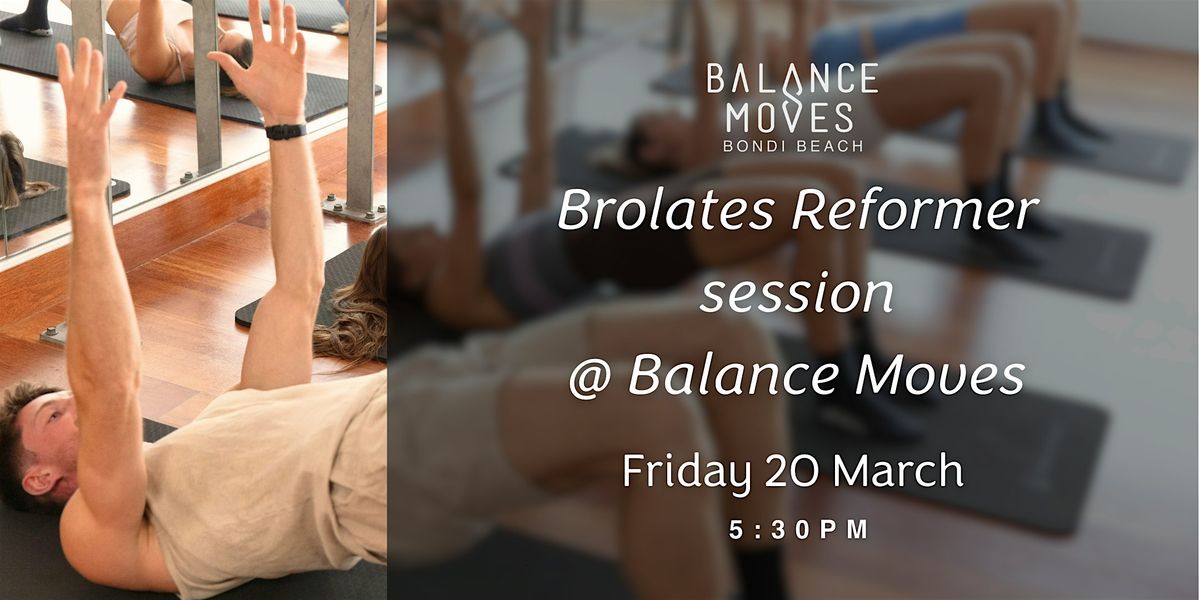 BALANCE MOVES
BONDI BEACH

Brolates Reformer session
@ Balance Moves

Friday 20 March

5:30PM